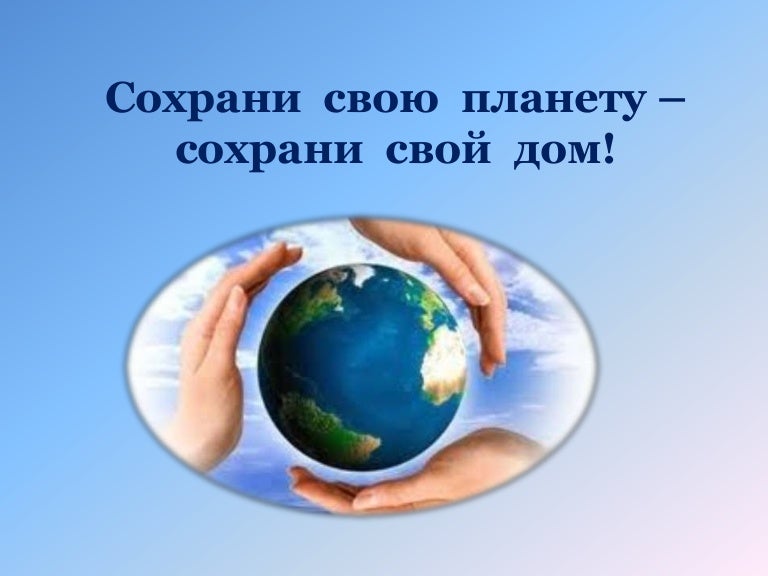 Сохрани свою планету – сохрани свой дом!